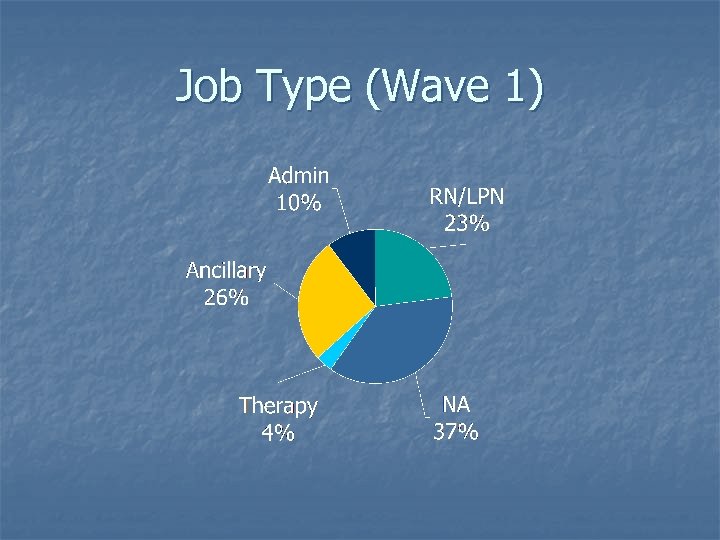 Job Type (Wave 1)

Admin
10%

RN/LPN
23%

Ancillary
26%

Therapy
4%

NA
37%